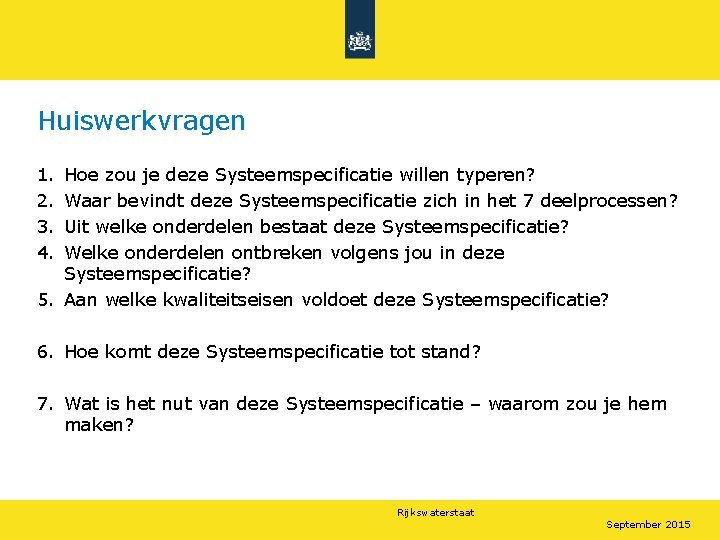 Huiswerkvragen

1. Hoe zou je deze Systeemspecificatie willen typeren?
2. Waar bevindt deze Systeemspecificatie zich in het 7 deelprocessen?
3. Uit welke onderdelen bestaat deze Systeemspecificatie?
4. Welke onderdelen ontbreken volgens jou in deze Systeemspecificatie?
5. Aan welke kwaliteitseisen voldoet deze Systeemspecificatie?

6. Hoe komt deze Systeemspecificatie tot stand?

7. Wat is het nut van deze Systeemspecificatie – waarom zou je hem maken?

Rijkswaterstaat

September 2015